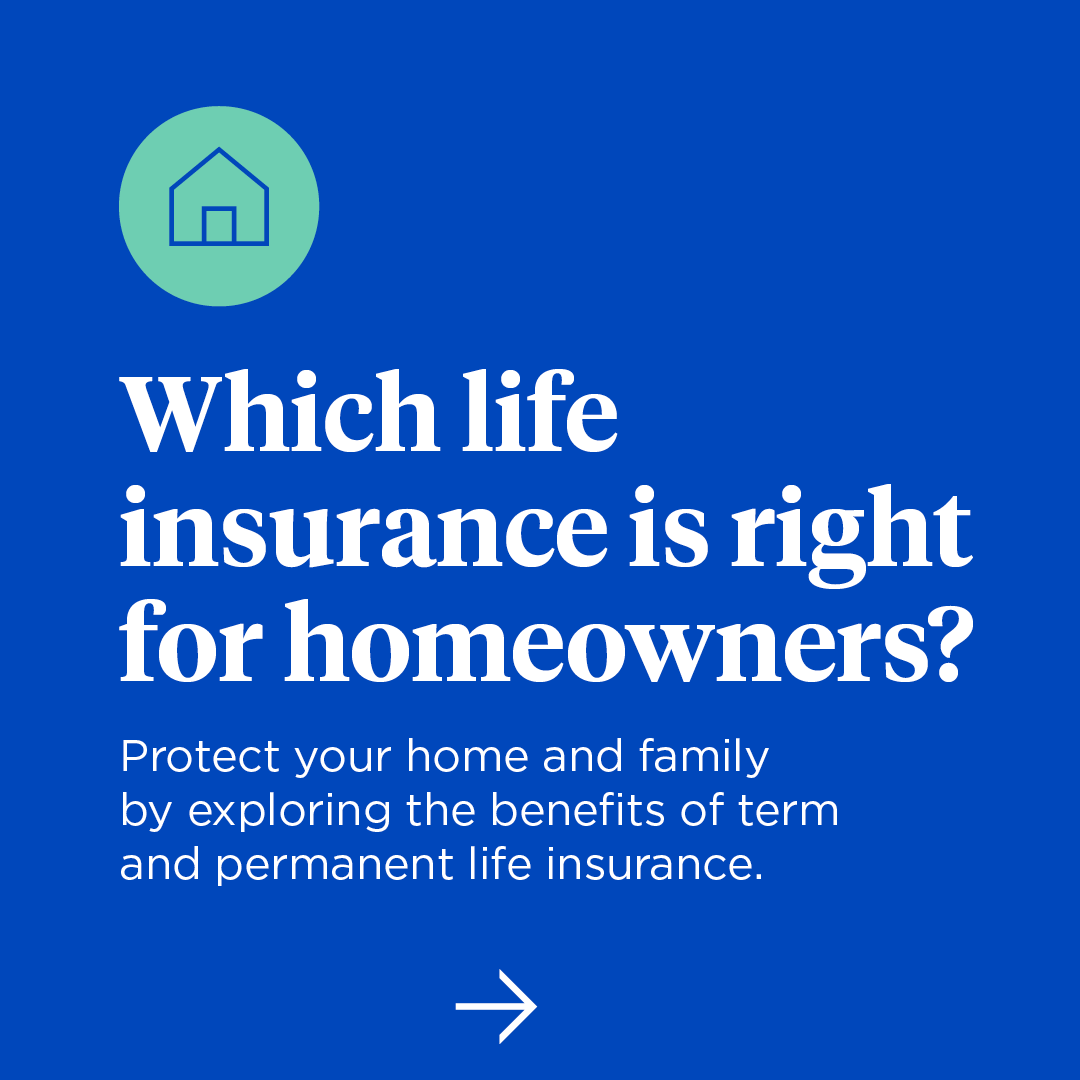 Which life insurance is right for homeowners?

Protect your home and family by exploring the benefits of term and permanent life insurance.

→